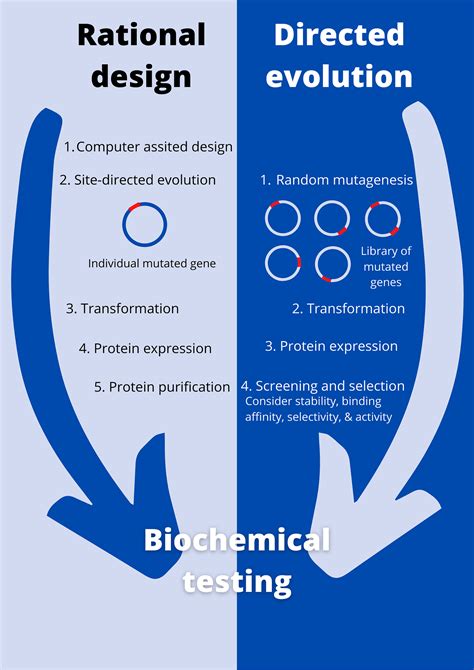 Rational design

1. Computer assited design

2. Site-directed evolution

Individual mutated gene

3. Transformation

4. Protein expression

5. Protein purification

Directed evolution

1. Random mutagenesis

Library of mutated genes

2. Transformation

3. Protein expression

4. Screening and selection
Consider stability, binding affinity, selectivity, & activity

Biochemical testing